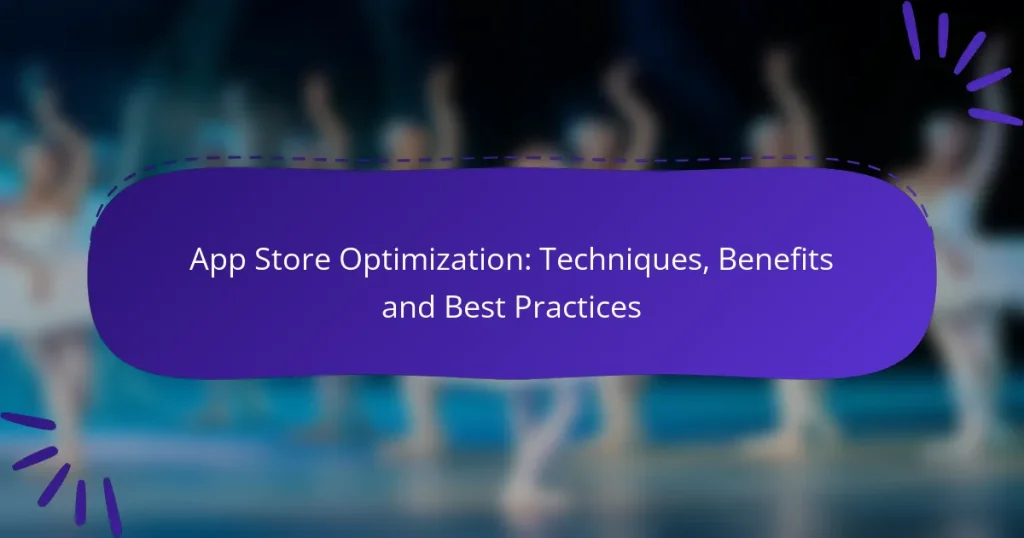 App Store Optimization: Techniques, Benefits and Best Practices